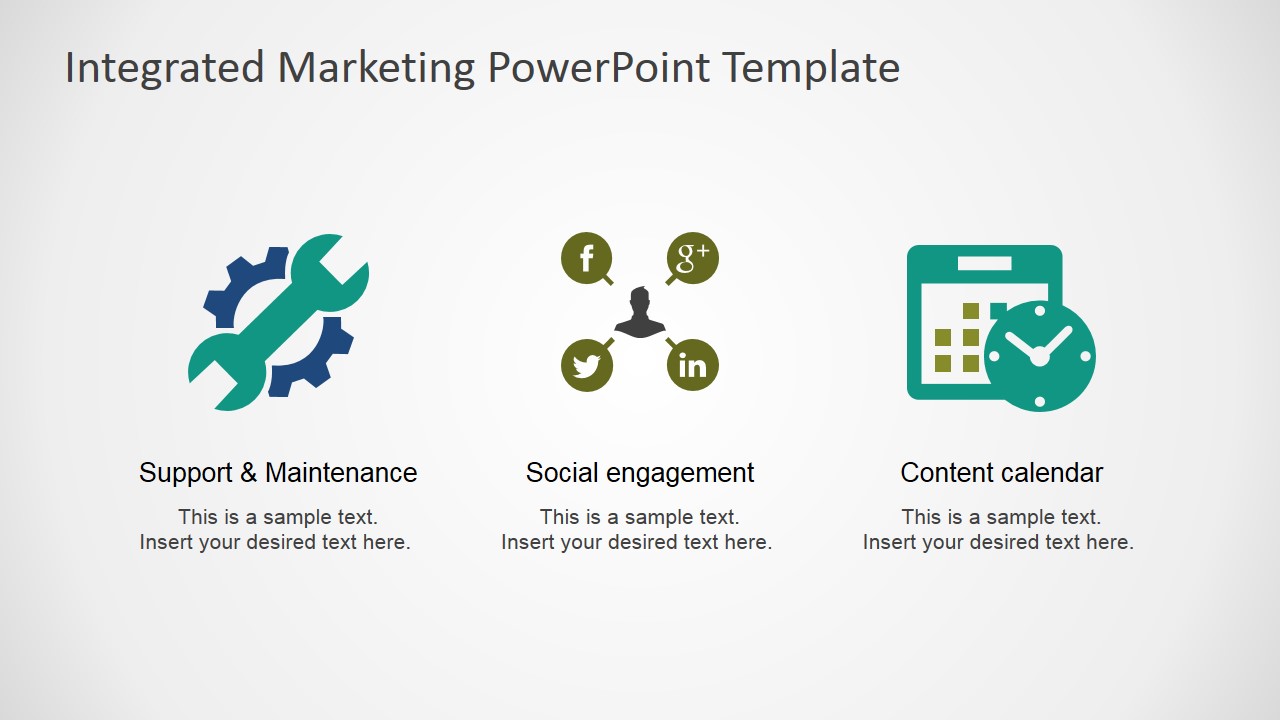 Integrated Marketing PowerPoint Template

f

g+

in

Support & Maintenance

This is a sample text.
Insert your desired text here.

Social engagement

This is a sample text.
Insert your desired text here.

Content calendar

This is a sample text.
Insert your desired text here.